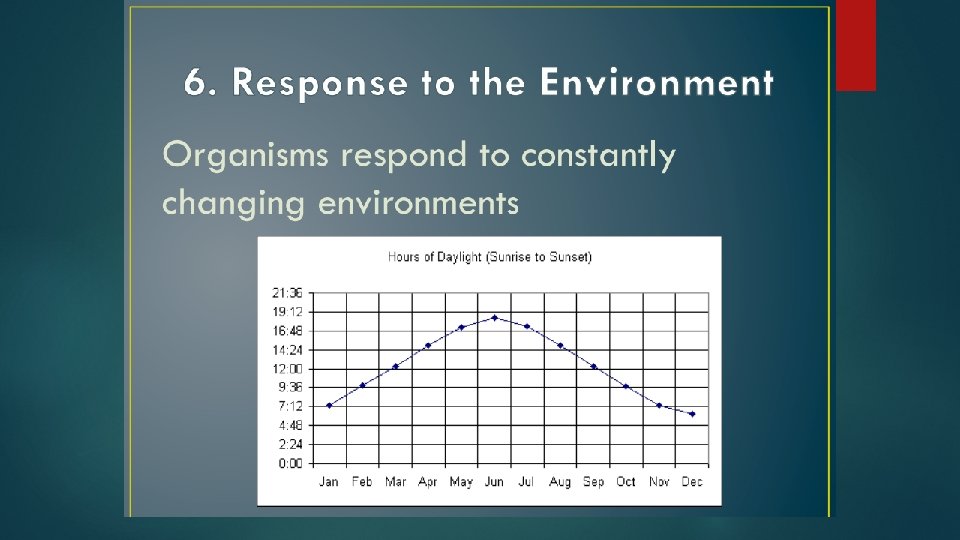 6. Response to the Environment

Organisms respond to constantly changing environments

Hours of Daylight (Sunrise to Sunset)

21:36
19:12
16:48
14:24
12:00
9:36
7:12
4:48
2:24
0:00

Jan Feb Mar Apr May Jun Jul Aug Sep Oct Nov Dec